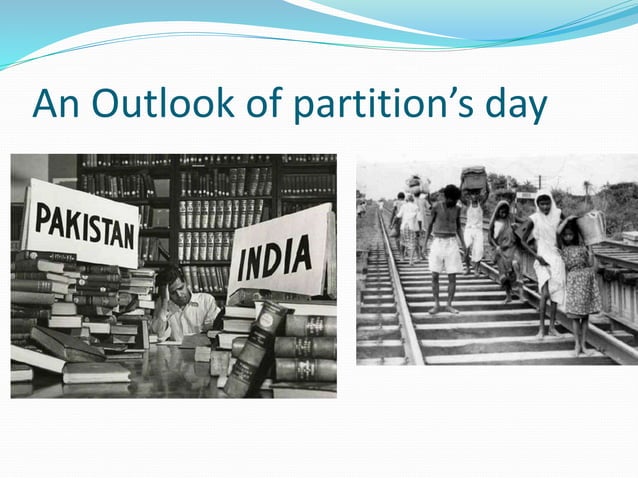 An Outlook of partition's day

PAKISTAN

INDIA